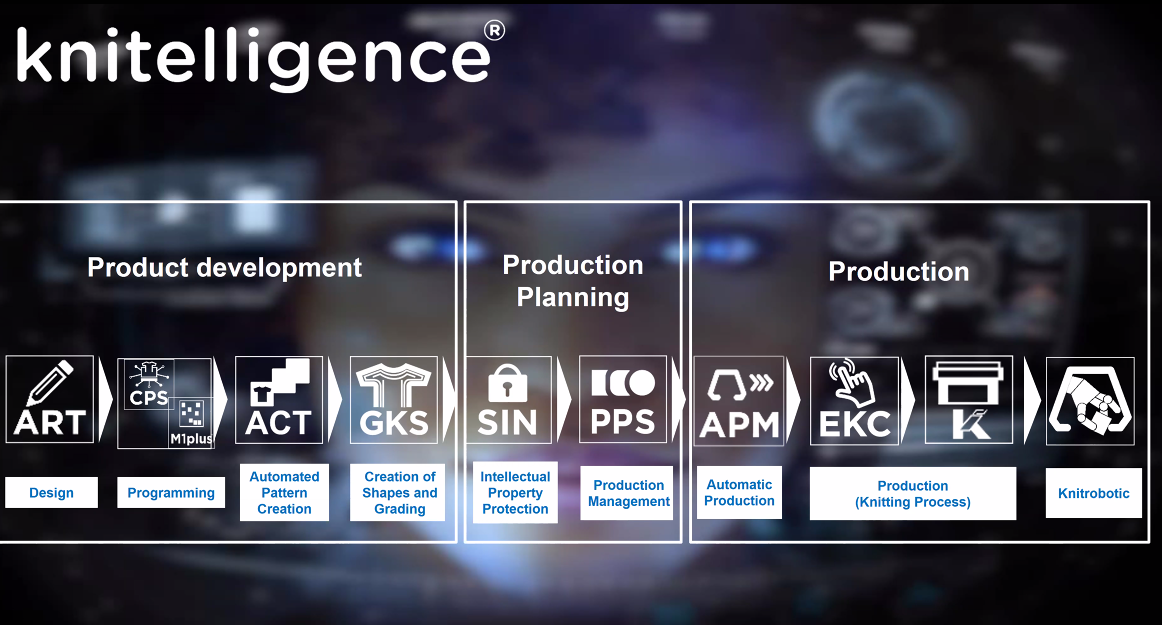 knitelligence®

Product development

ART
Design

CPS
M1plus
Programming

ACT
Automated Pattern Creation

GKS
Creation of Shapes and Grading

Production Planning

SIN
Intellectual Property Protection

PPS
Production Management

Production

APM
Automatic Production

EKC
K
Production (Knitting Process)

Knitrobotic